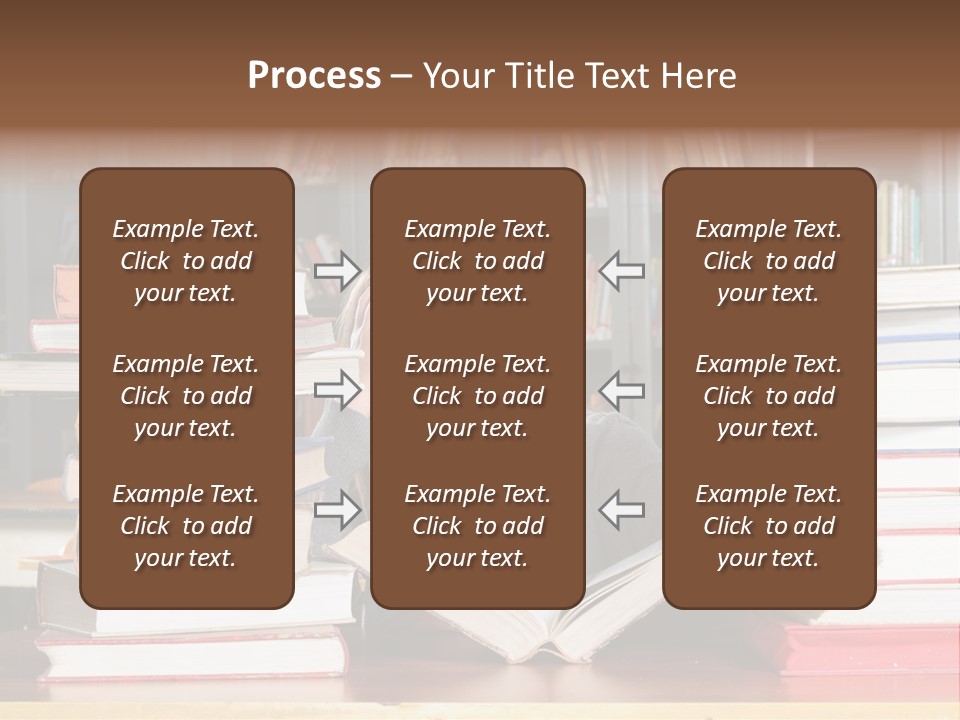 Process – Your Title Text Here

Example Text. Click to add your text.

Example Text. Click to add your text.

Example Text. Click to add your text.

Example Text. Click to add your text.

Example Text. Click to add your text.

Example Text. Click to add your text.

Example Text. Click to add your text.

Example Text. Click to add your text.

Example Text. Click to add your text.